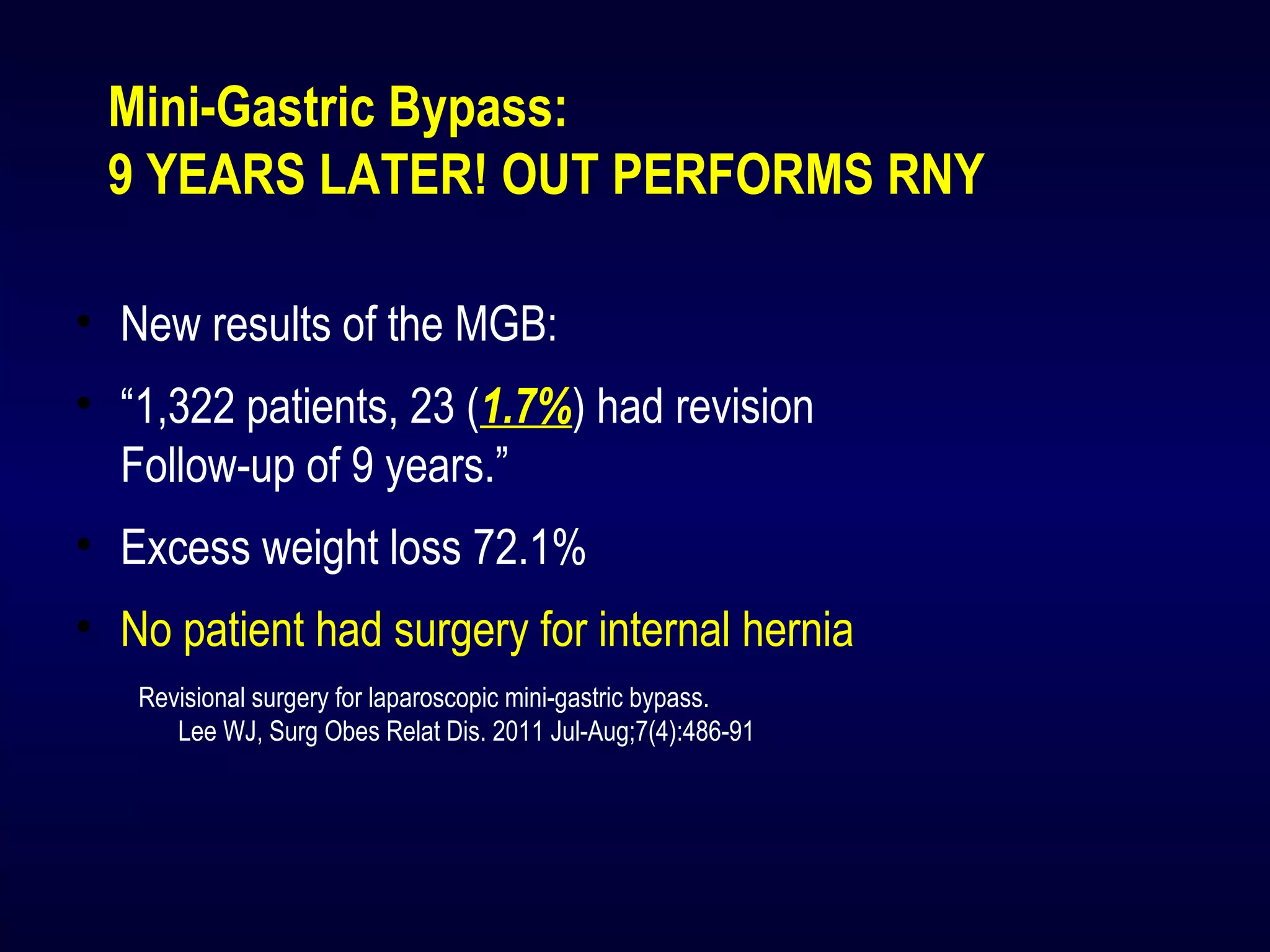 Mini-Gastric Bypass:
9 YEARS LATER! OUT PERFORMS RNY

• New results of the MGB:
• “1,322 patients, 23 (1.7%) had revision Follow-up of 9 years.”
• Excess weight loss 72.1%
• No patient had surgery for internal hernia

Revisional surgery for laparoscopic mini-gastric bypass.
Lee WJ, Surg Obes Relat Dis. 2011 Jul-Aug;7(4):486-91